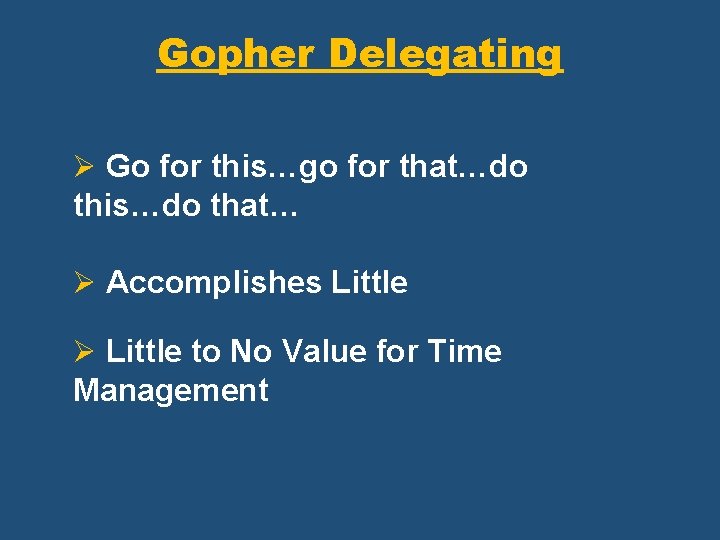 Gopher Delegating

➢ Go for this…go for that…do this…do that…

➢ Accomplishes Little

➢ Little to No Value for Time Management